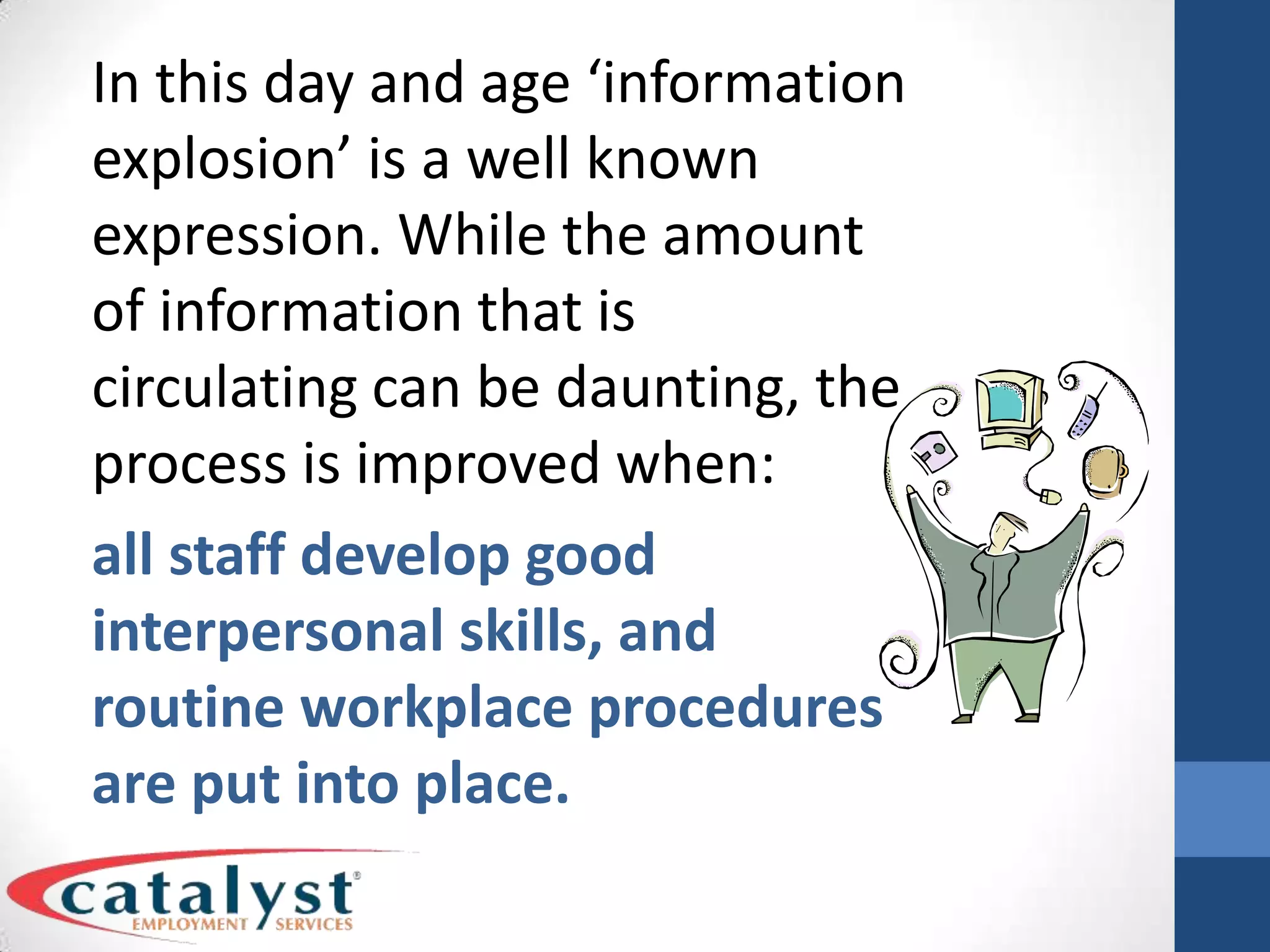 In this day and age ‘information explosion’ is a well known expression. While the amount of information that is circulating can be daunting, the process is improved when:

all staff develop good interpersonal skills, and routine workplace procedures are put into place.

catalyst®
EMPLOYMENT SERVICES